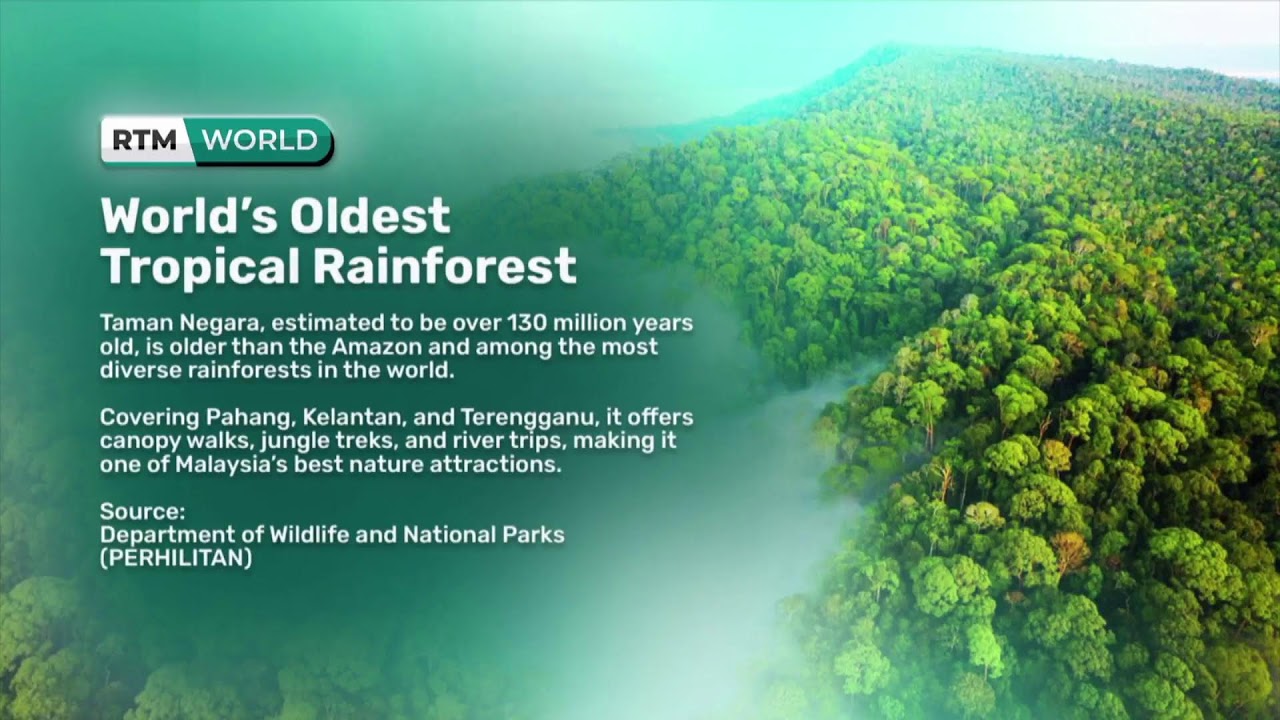 RTM WORLD

World's Oldest Tropical Rainforest

Taman Negara, estimated to be over 130 million years old, is older than the Amazon and among the most diverse rainforests in the world.

Covering Pahang, Kelantan, and Terengganu, it offers canopy walks, jungle treks, and river trips, making it one of Malaysia's best nature attractions.

Source:
Department of Wildlife and National Parks (PERHILITAN)